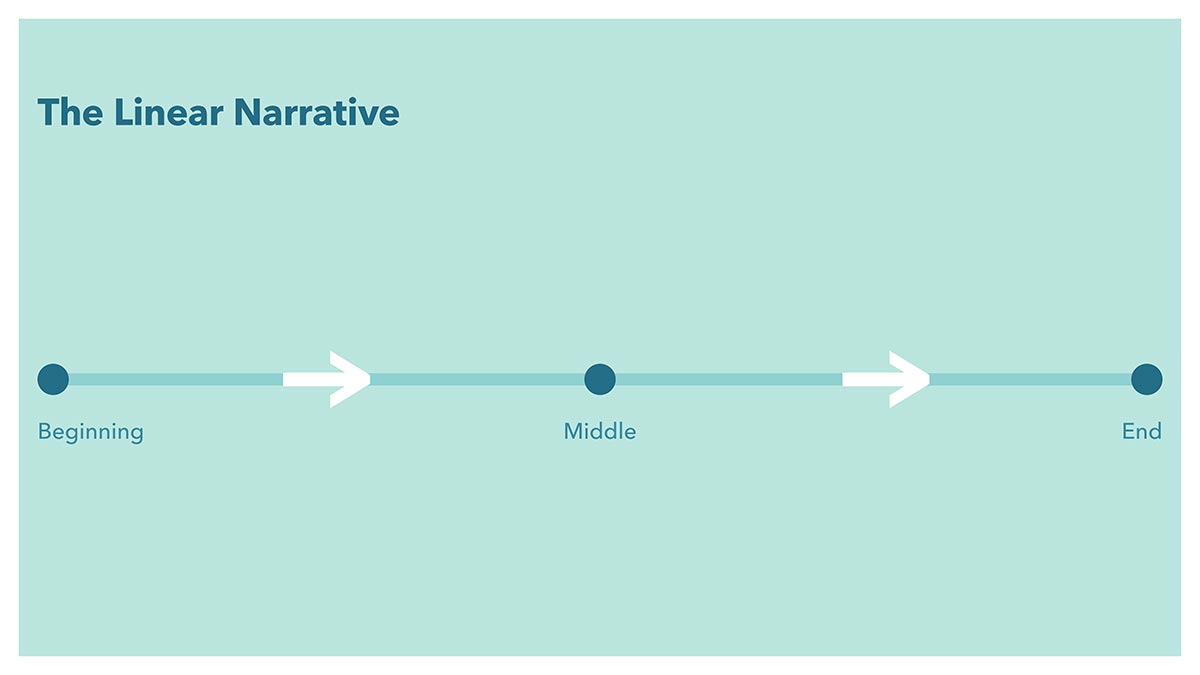 The Linear Narrative

Beginning

Middle

End